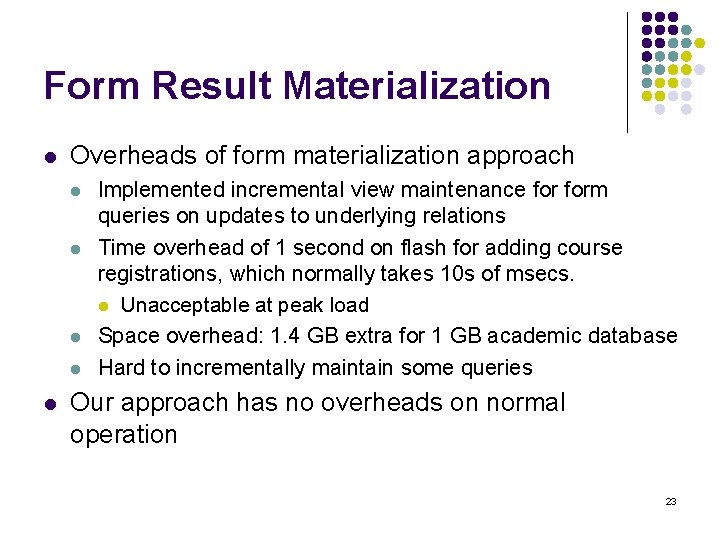 Form Result Materialization

- Overheads of form materialization approach
  - Implemented incremental view maintenance for form queries on updates to underlying relations
  - Time overhead of 1 second on flash for adding course registrations, which normally takes 10s of msecs.
    - Unacceptable at peak load
  - Space overhead: 1.4 GB extra for 1 GB academic database
  - Hard to incrementally maintain some queries
- Our approach has no overheads on normal operation

23